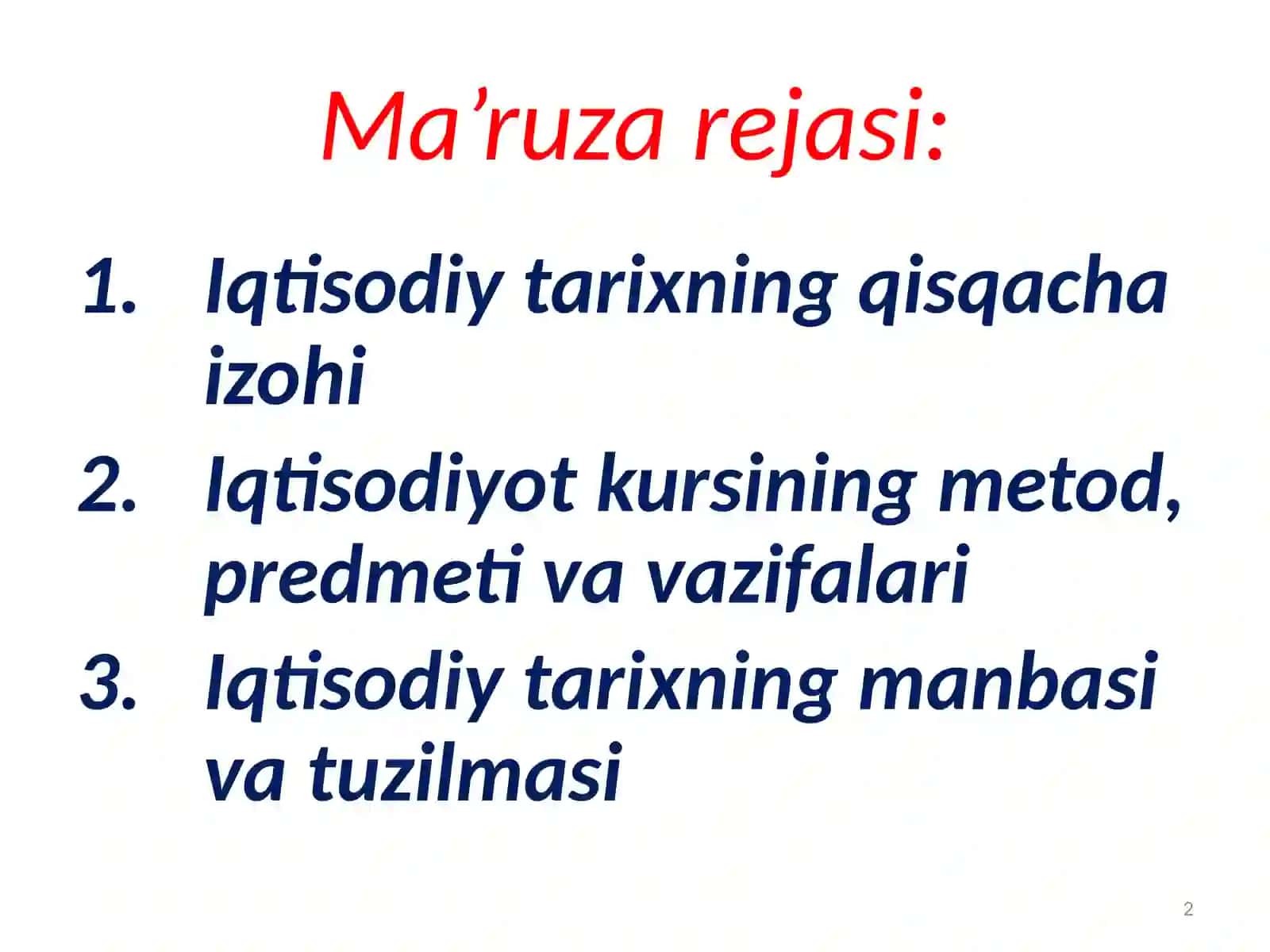 Ma’ruza rejasi:

1. Iqtisodiy tarixning qisqacha izohi
2. Iqtisodiyot kursining metod, predmeti va vazifalari
3. Iqtisodiy tarixning manbasi va tuzilmasi

2